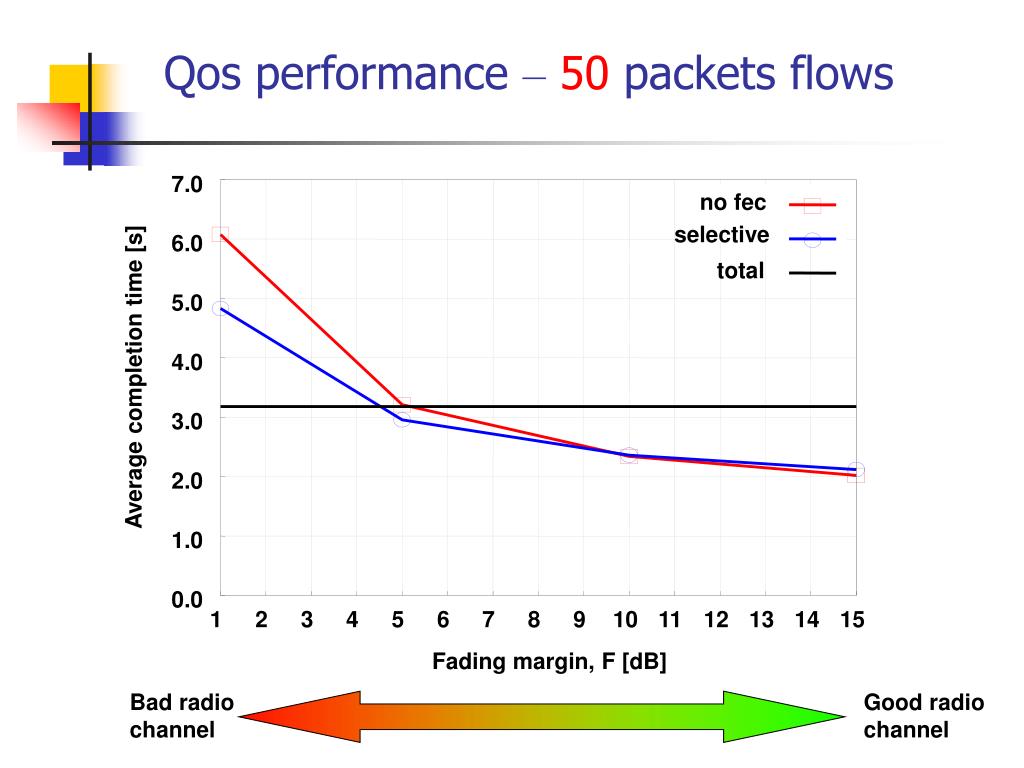 Qos performance – 50 packets flows

Average completion time [s]

7.0
6.0
5.0
4.0
3.0
2.0
1.0
0.0

no fec
selective
total

1 2 3 4 5 6 7 8 9 10 11 12 13 14 15

Fading margin, F [dB]

Bad radio channel

Good radio channel